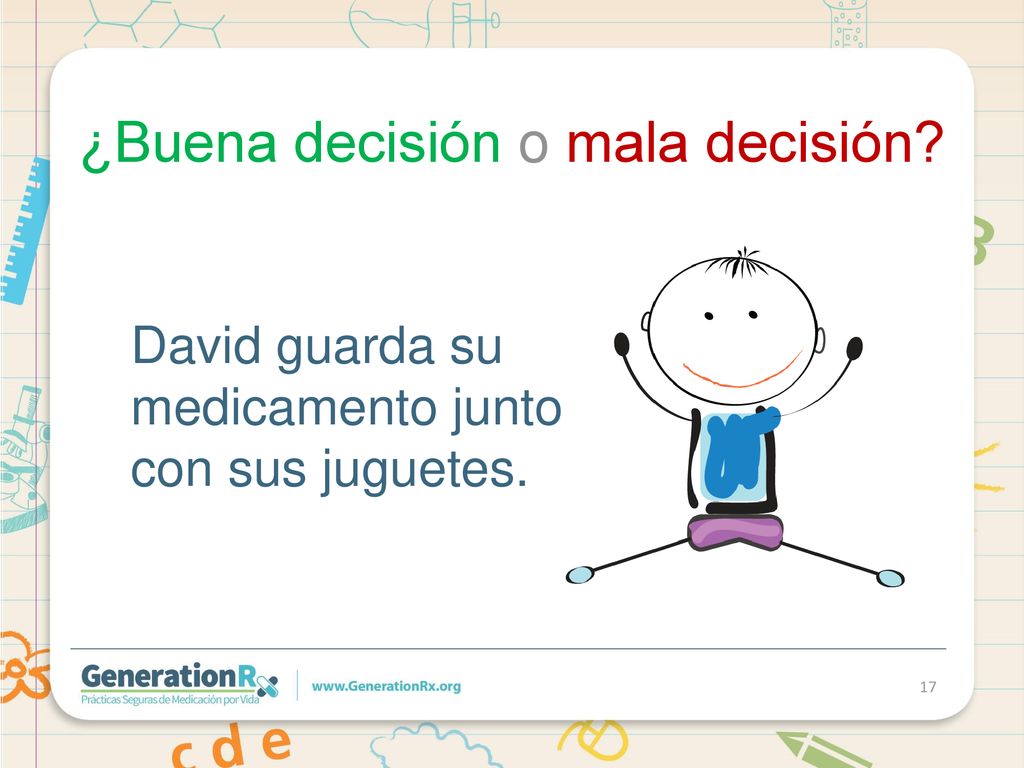 ¿Buena decisión o mala decisión?

David guarda su medicamento junto con sus juguetes.

GenerationRx
Prácticas Seguras de Medicación por Vida

www.GenerationRx.org

17

c d e